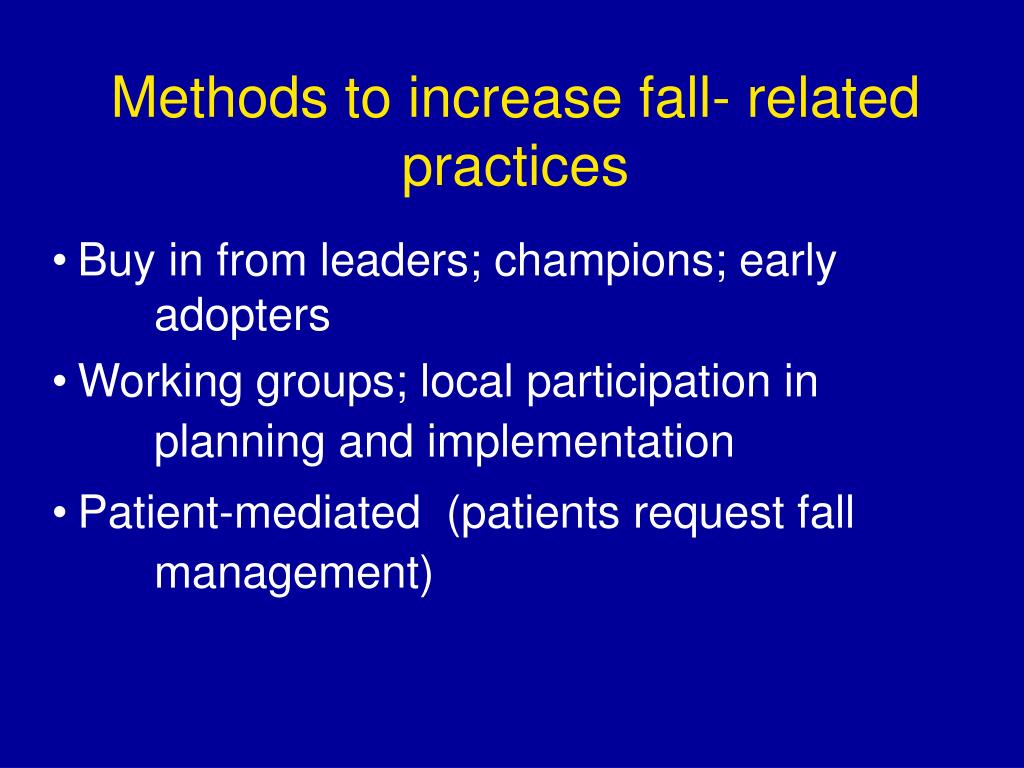 Methods to increase fall- related practices

• Buy in from leaders; champions; early adopters

• Working groups; local participation in planning and implementation

• Patient-mediated (patients request fall management)